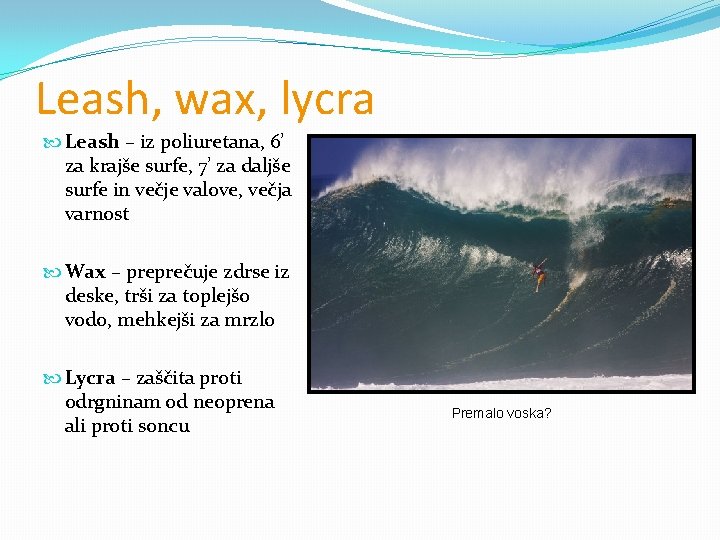 Leash, wax, lycra

Leash – iz poliuretana, 6' za krajše surfe, 7' za daljše surfe in večje valove, večja varnost

Wax – preprečuje zdrse iz deske, trši za toplejšo vodo, mehkejši za mrzlo

Lycra – zaščita proti odrgninam od neoprena ali proti soncu

Premalo voska?